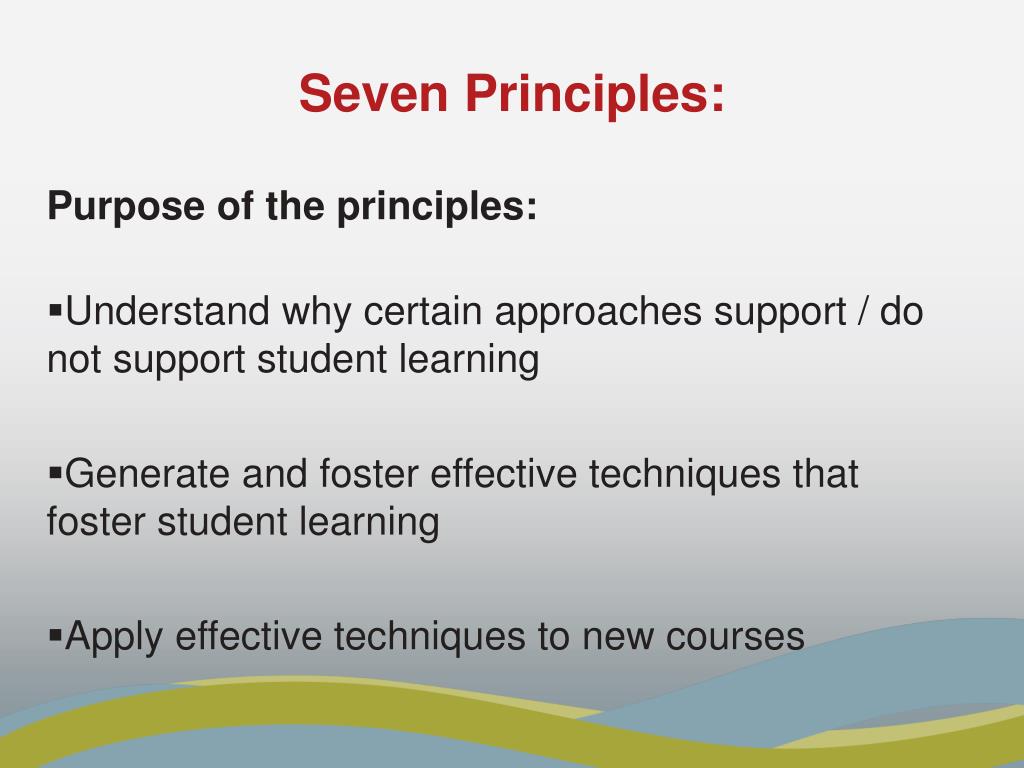 Seven Principles:

Purpose of the principles:

▪Understand why certain approaches support / do not support student learning

▪Generate and foster effective techniques that foster student learning

▪Apply effective techniques to new courses